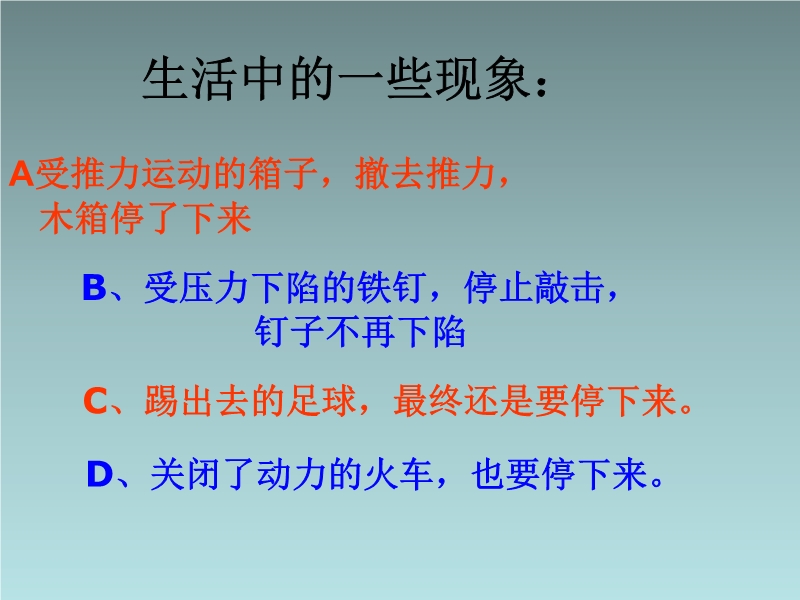 生活中的一些现象：

A受推力运动的箱子，撤去推力，木箱停了下来

B、受压力下陷的铁钉，停止敲击，钉子不再下陷

C、踢出去的足球，最终还是要停下来。

D、关闭了动力的火车，也要停下来。